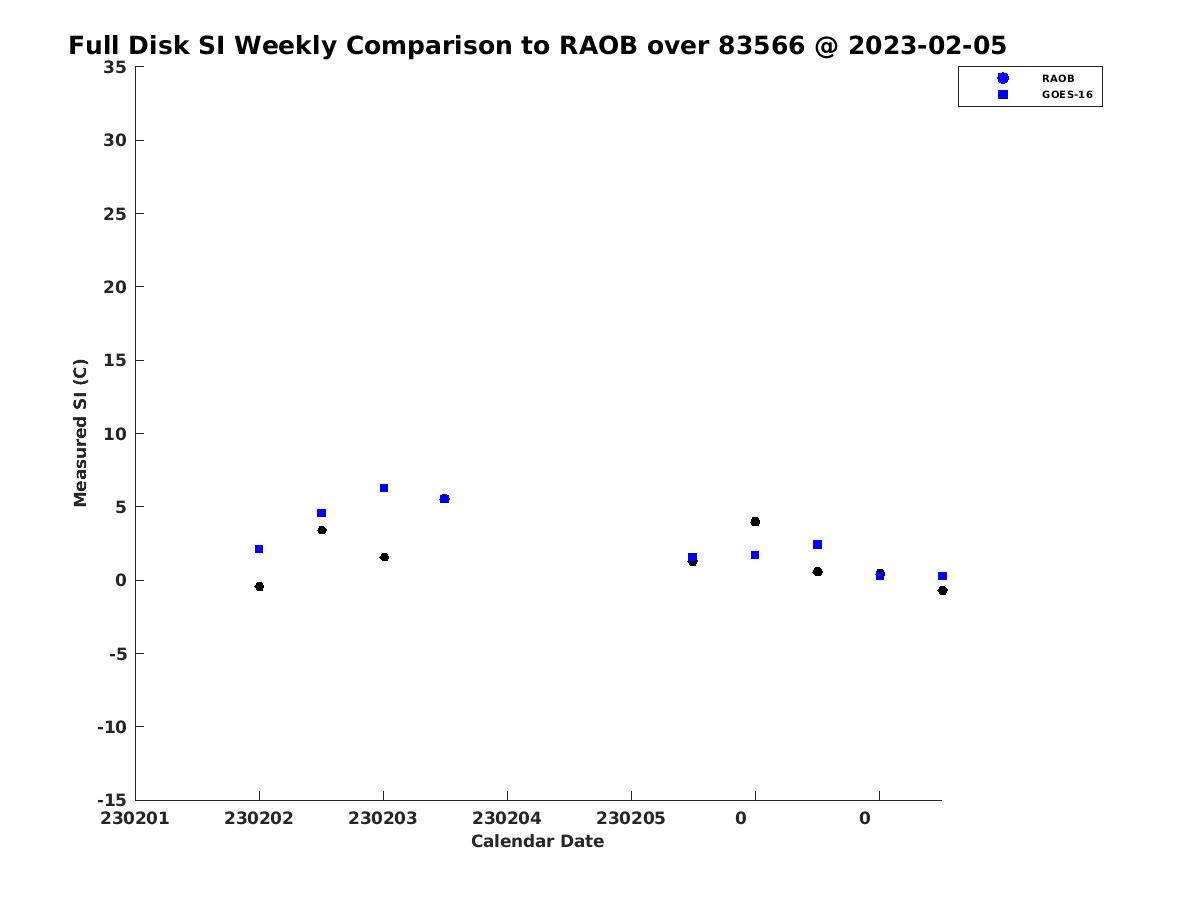 Full Disk SI Weekly Comparison to RAOB over 83566 @ 2023-02-05

RAOB
GOES-16

Measured SI (C)

35
30
25
20
15
10
5
0
-5
-10
-15

230201
230202
230203
230204
230205
0
0

Calendar Date